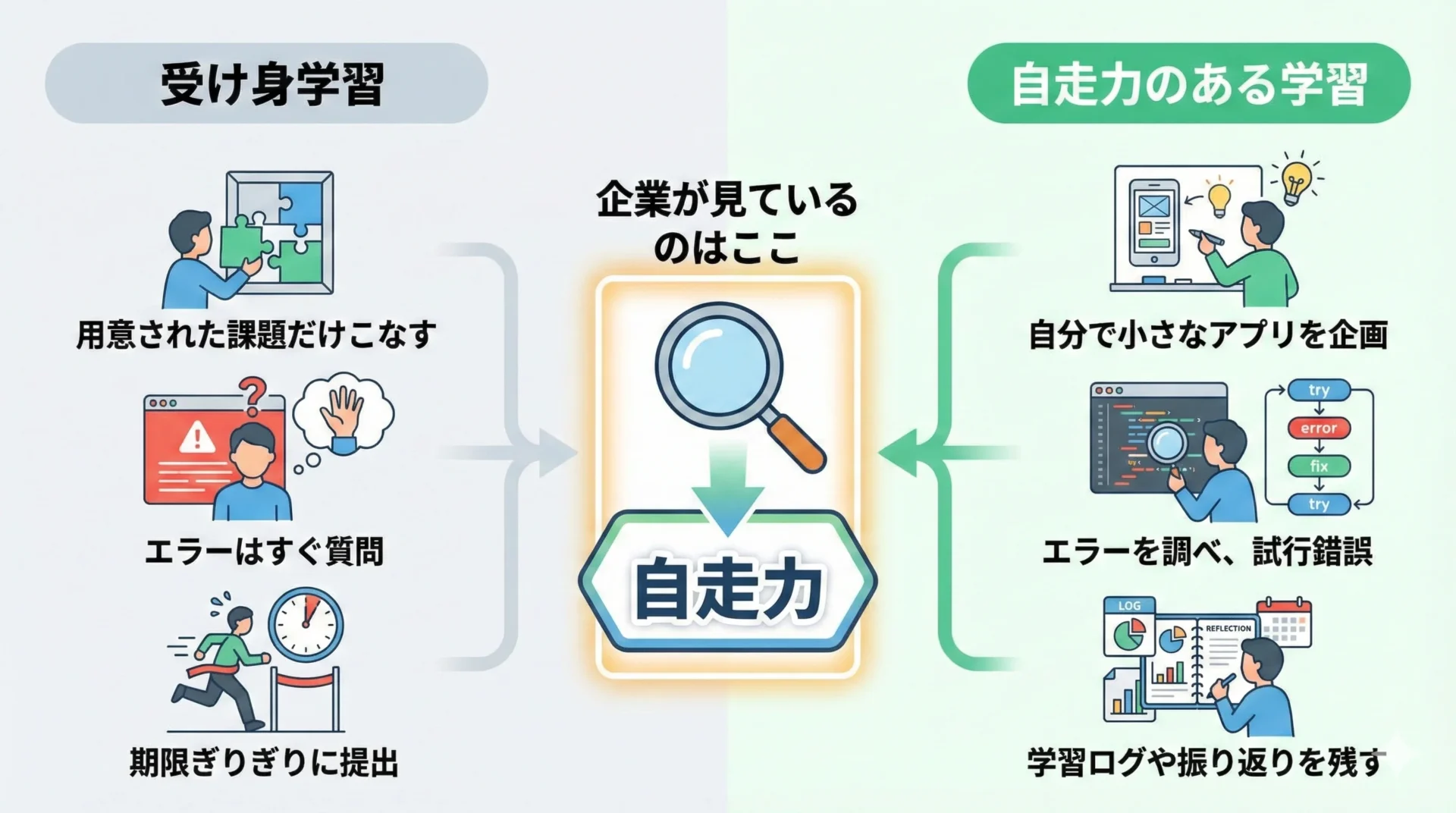 受け身学習

用意された課題だけこなす

エラーはすぐ質問

期限ぎりぎりに提出

企業が見ているのはここ

自走力

自走力のある学習

自分で小さなアプリを企画

try
error
fix
try

エラーを調べ、試行錯誤

LOG
REFLECTION

学習ログや振り返りを残す